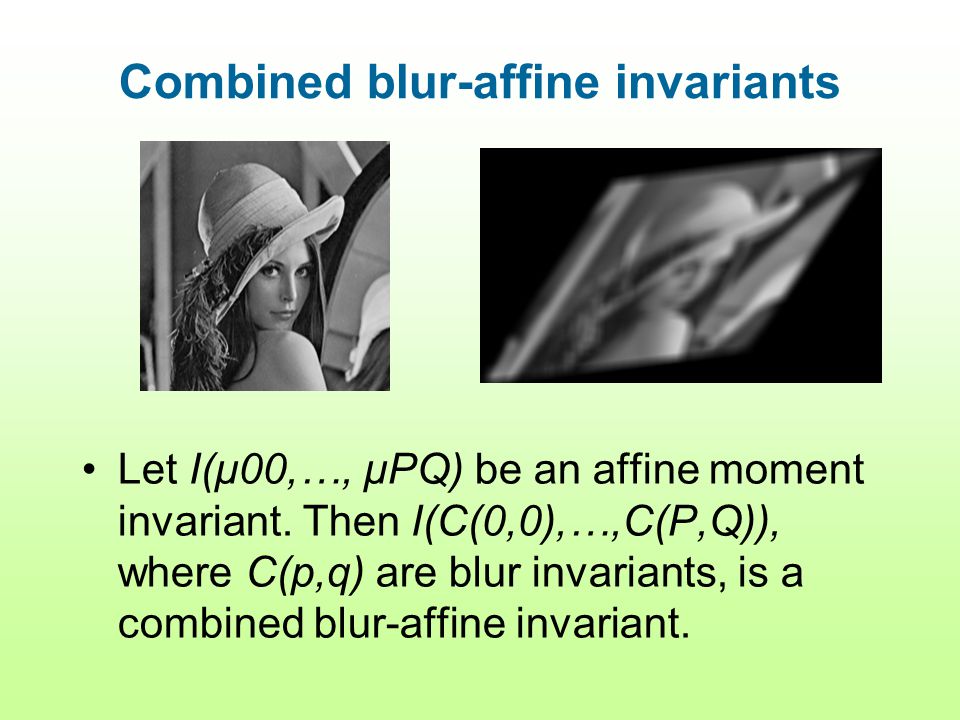 Combined blur-affine invariants

• Let $I(\mu00,\ldots,\mu PQ)$ be an affine moment invariant. Then $I(C(0,0),\ldots,C(P,Q))$, where $C(p,q)$ are blur invariants, is a combined blur-affine invariant.